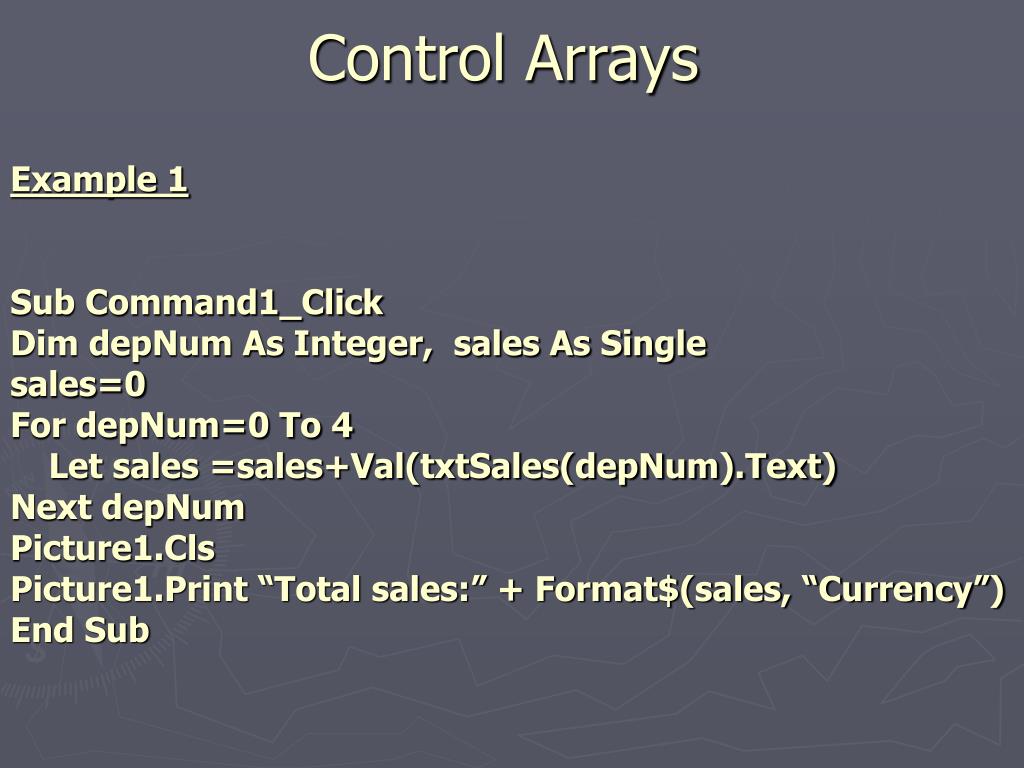 Control Arrays

Example 1

Sub Command1_Click
Dim depNum As Integer, sales As Single
sales=0
For depNum=0 To 4
Let sales =sales+Val(txtSales(depNum).Text)
Next depNum
Picture1.Cls
Picture1.Print “Total sales:” + Format$(sales, “Currency”)
End Sub